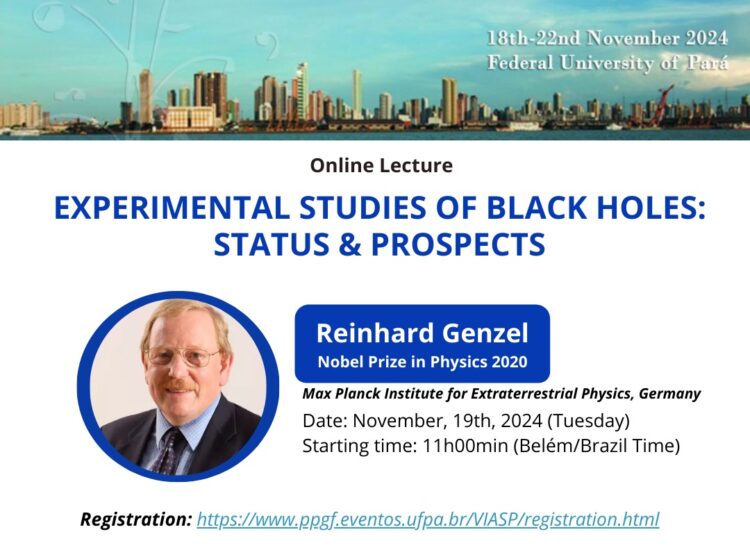 18th-22nd November 2024
Federal University of Pará

Online Lecture

EXPERIMENTAL STUDIES OF BLACK HOLES: STATUS & PROSPECTS

Reinhard Genzel
Nobel Prize in Physics 2020

Max Planck Institute for Extraterrestrial Physics, Germany
Date: November, 19th, 2024 (Tuesday)
Starting time: 11h00min (Belém/Brazil Time)

Registration: https://www.ppgf.eventos.ufpa.br/VIASP/registration.html